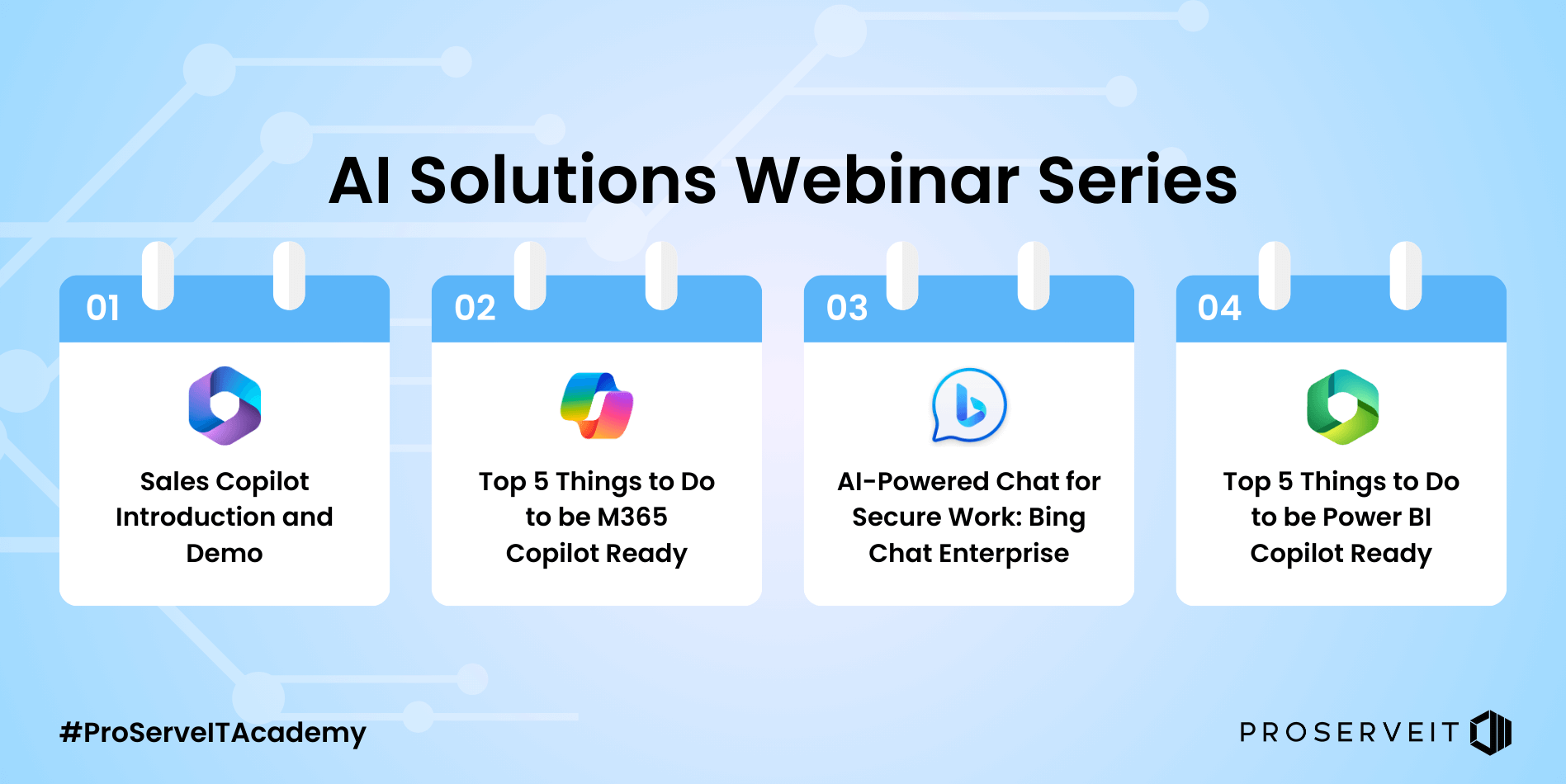 AI Solutions Webinar Series

01

Sales Copilot Introduction and Demo

02

Top 5 Things to Do to be M365 Copilot Ready

03

AI-Powered Chat for Secure Work: Bing Chat Enterprise

04

Top 5 Things to Do to be Power BI Copilot Ready

#ProServeITAcademy

PROSERVEIT